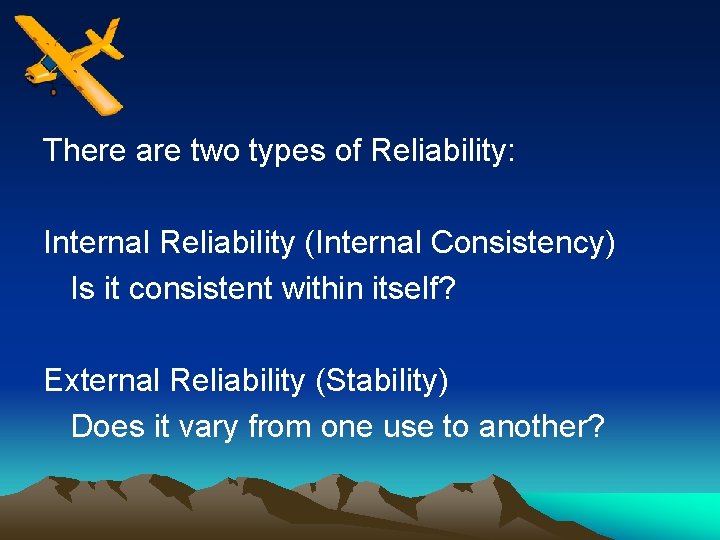 There are two types of Reliability:

Internal Reliability (Internal Consistency)
Is it consistent within itself?

External Reliability (Stability)
Does it vary from one use to another?